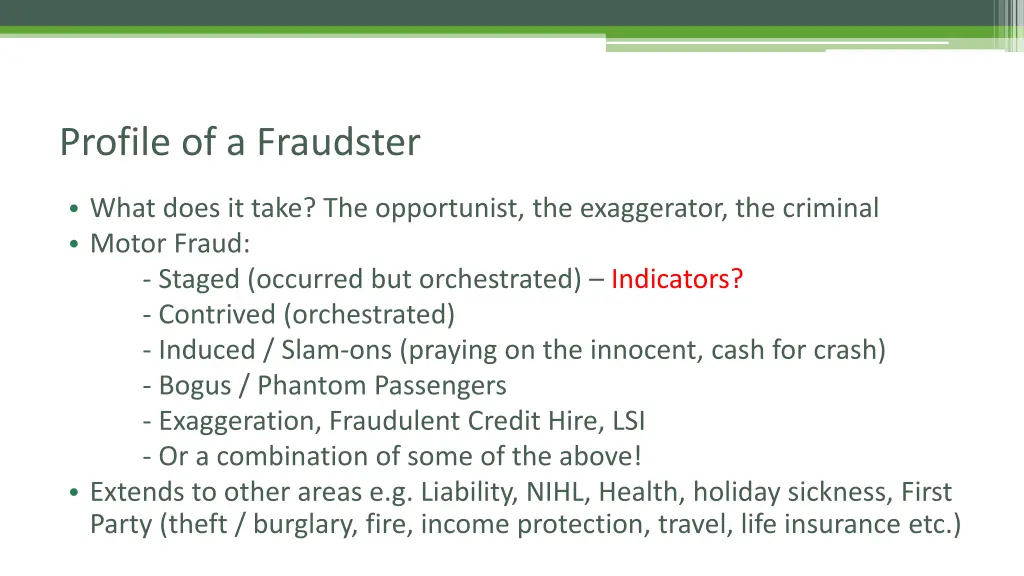 Profile of a Fraudster

• What does it take? The opportunist, the exaggerator, the criminal
• Motor Fraud:
- Staged (occurred but orchestrated) – Indicators?
- Contrived (orchestrated)
- Induced / Slam-ons (praying on the innocent, cash for crash)
- Bogus / Phantom Passengers
- Exaggeration, Fraudulent Credit Hire, LSI
- Or a combination of some of the above!
• Extends to other areas e.g. Liability, NIHL, Health, holiday sickness, First Party (theft / burglary, fire, income protection, travel, life insurance etc.)